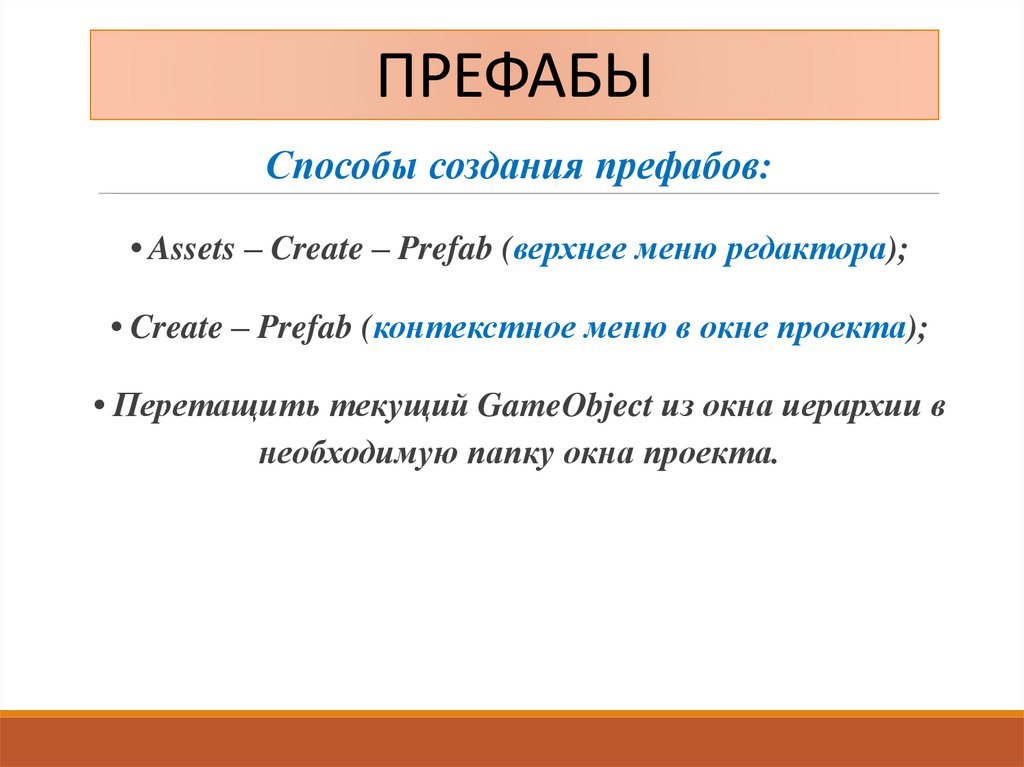 ПРЕФАБЫ

Способы создания префабов:

• Assets – Create – Prefab (верхнее меню редактора);

• Create – Prefab (контекстное меню в окне проекта);

• Перетащить текущий GameObject из окна иерархии в необходимую папку окна проекта.